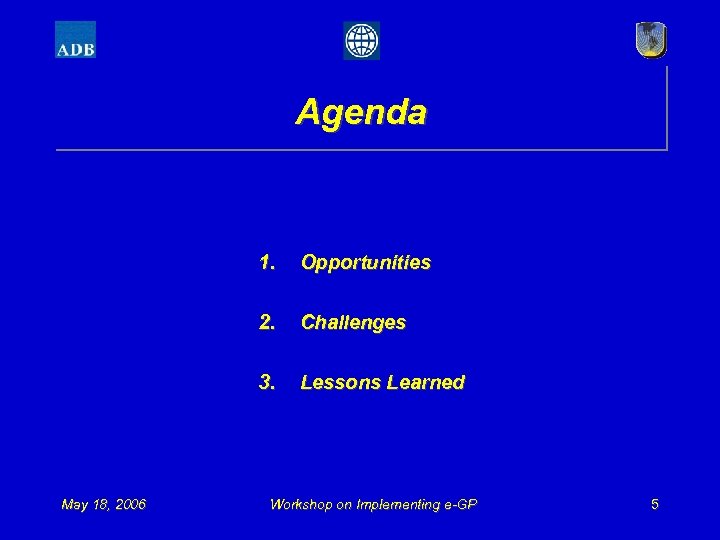 ADB

Agenda

1. Opportunities

2. Challenges

3. Lessons Learned

May 18, 2006

Workshop on Implementing e-GP

5